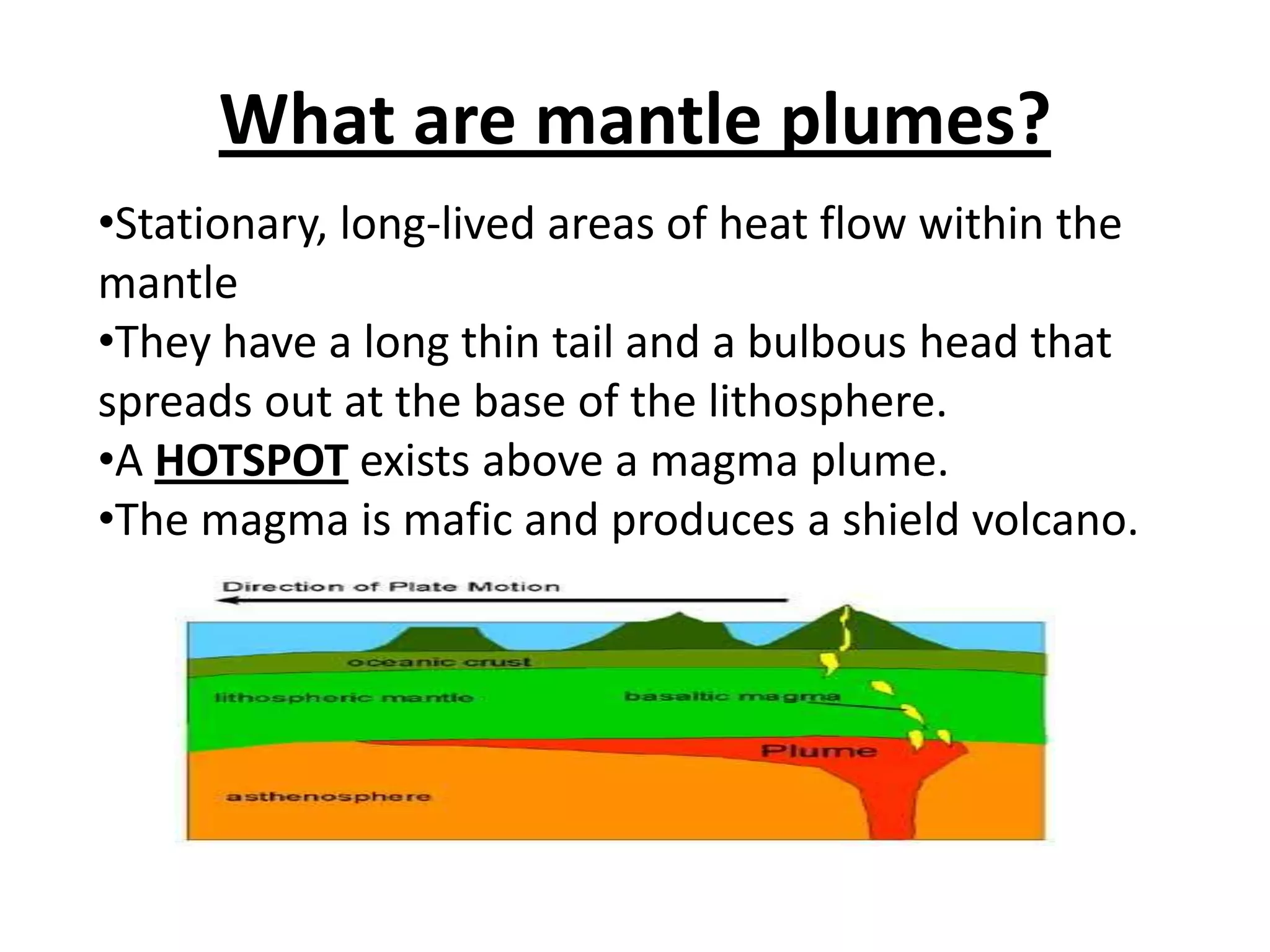 What are mantle plumes?

•Stationary, long-lived areas of heat flow within the mantle
•They have a long thin tail and a bulbous head that spreads out at the base of the lithosphere.
•A HOTSPOT exists above a magma plume.
•The magma is mafic and produces a shield volcano.

Direction of Plate Motion
oceanic crust
lithospheric mantle
basaltic magma
Plume
asthenosphere